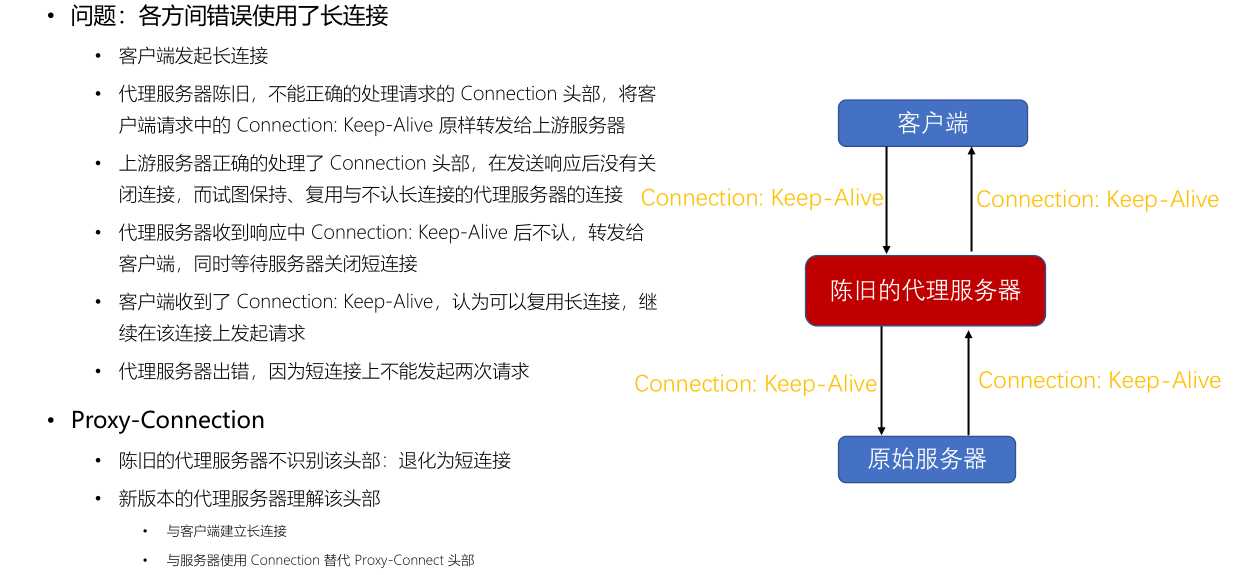 • 问题：各方间错误使用了长连接

• 客户端发起长连接

• 代理服务器陈旧，不能正确的处理请求的 Connection 头部，将客户端请求中的 Connection: Keep-Alive 原样转发给上游服务器

• 上游服务器正确的处理了 Connection 头部，在发送响应后没有关闭连接，而试图保持、复用与不认长连接的代理服务器的连接

• 代理服务器收到响应中 Connection: Keep-Alive 后不认，转发给客户端，同时等待服务器关闭短连接

• 客户端收到了 Connection: Keep-Alive，认为可以复用长连接，继续在该连接上发起请求

• 代理服务器出错，因为短连接上不能发起两次请求

• Proxy-Connection

• 陈旧的代理服务器不识别该头部：退化为短连接

• 新版本的代理服务器理解该头部

• 与客户端建立长连接

• 与服务器使用 Connection 替代 Proxy-Connect 头部

客户端

Connection: Keep-Alive

Connection: Keep-Alive

陈旧的代理服务器

Connection: Keep-Alive

Connection: Keep-Alive

原始服务器